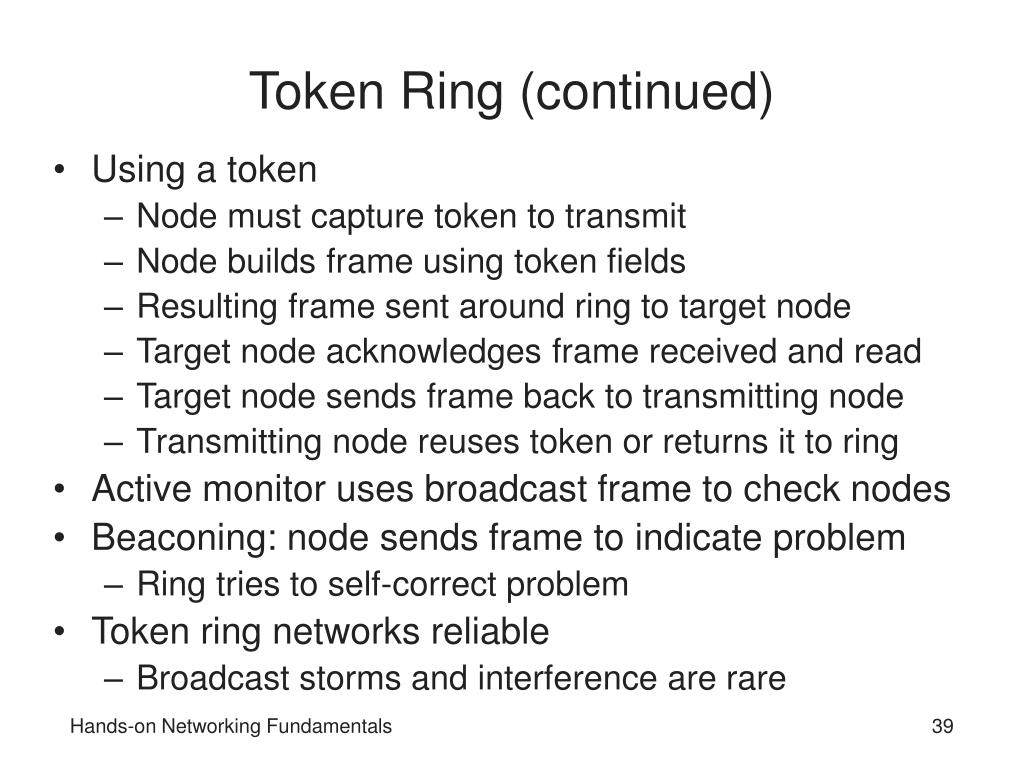 Token Ring (continued)

• Using a token
  – Node must capture token to transmit
  – Node builds frame using token fields
  – Resulting frame sent around ring to target node
  – Target node acknowledges frame received and read
  – Target node sends frame back to transmitting node
  – Transmitting node reuses token or returns it to ring
• Active monitor uses broadcast frame to check nodes
• Beaconing: node sends frame to indicate problem
  – Ring tries to self-correct problem
• Token ring networks reliable
  – Broadcast storms and interference are rare

Hands-on Networking Fundamentals

39